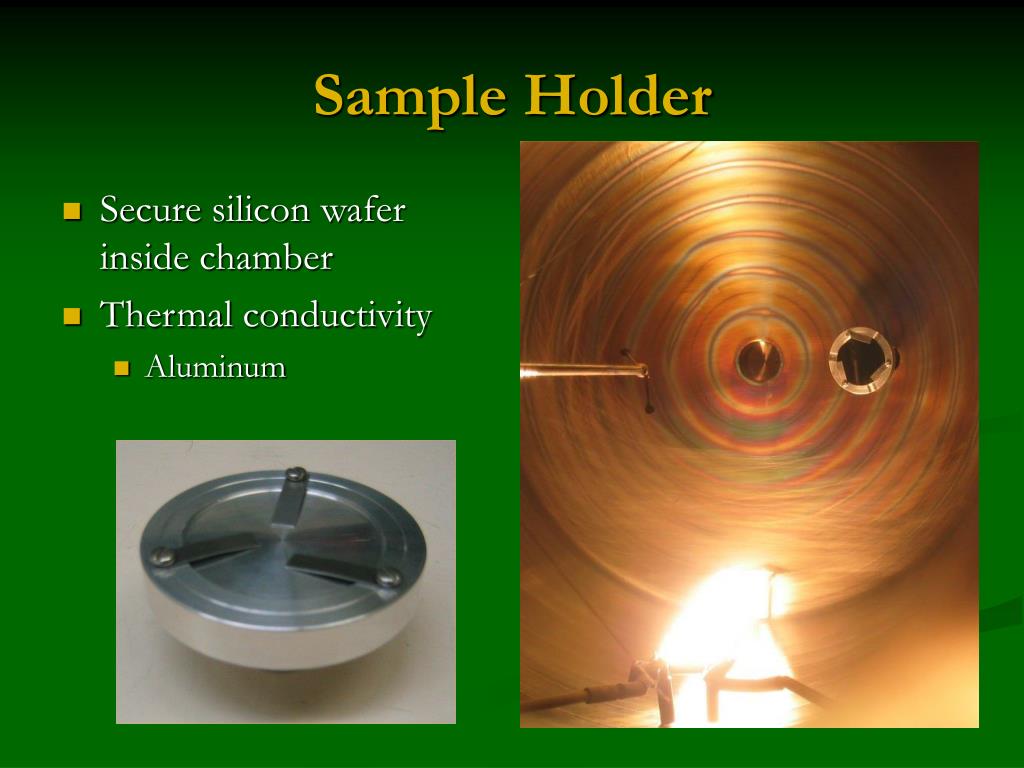 Sample Holder

- Secure silicon wafer inside chamber
- Thermal conductivity
  - Aluminum